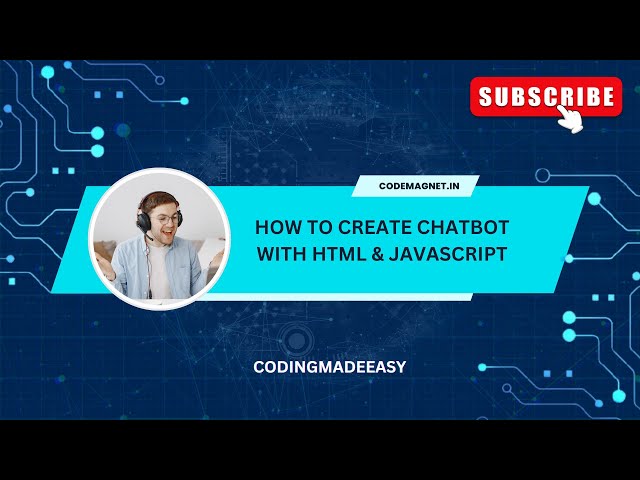 SUBSCRIBE

CODEMAGNET.IN

HOW TO CREATE CHATBOT WITH HTML & JAVASCRIPT

CODINGMADEEASY